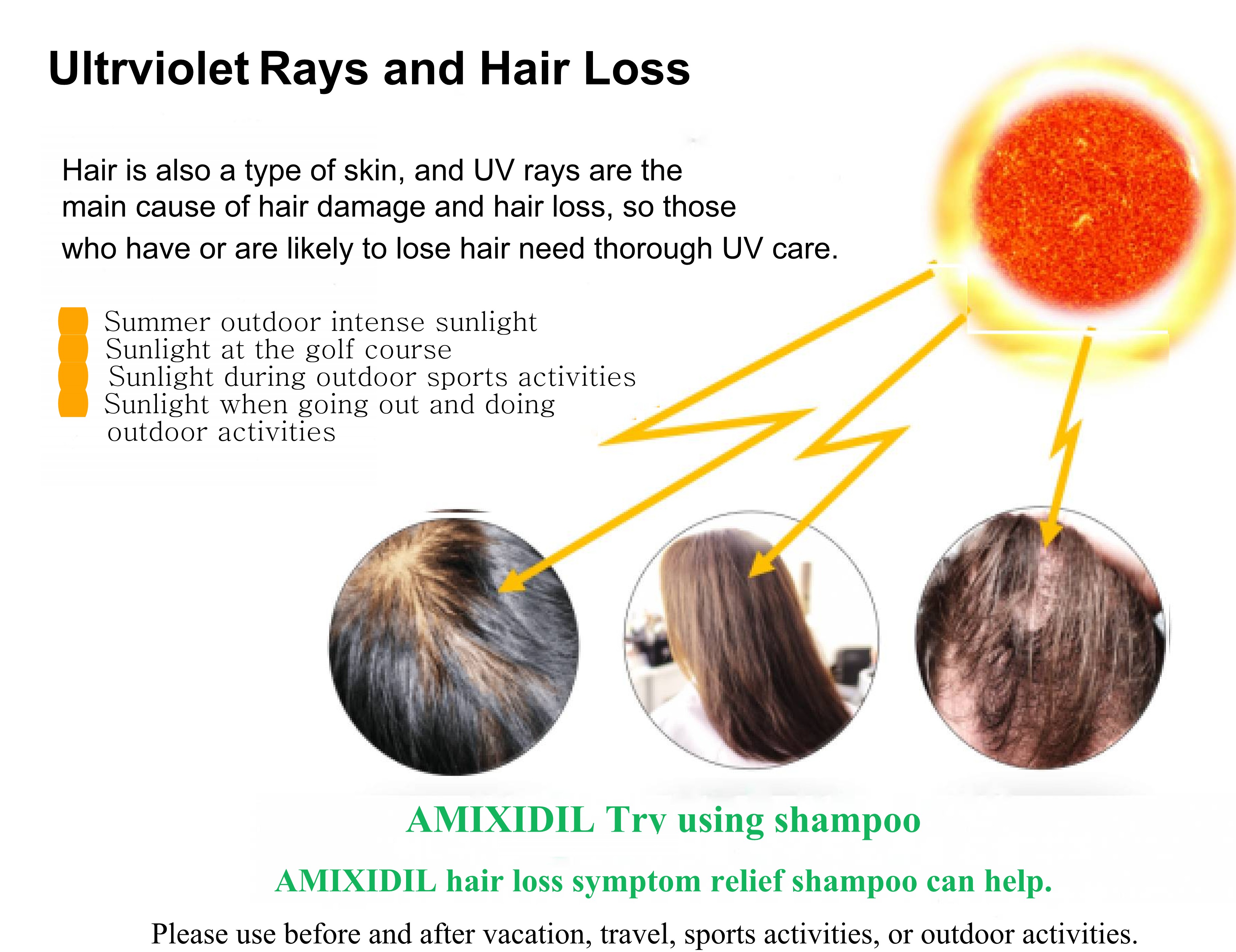 Ultrviolet Rays and Hair Loss

Hair is also a type of skin, and UV rays are the main cause of hair damage and hair loss, so those who have or are likely to lose hair need thorough UV care.

Summer outdoor intense sunlight
Sunlight at the golf course
Sunlight during outdoor sports activities
Sunlight when going out and doing outdoor activities

AMIXIDIL Try using shampoo

AMIXIDIL hair loss symptom relief shampoo can help.

Please use before and after vacation, travel, sports activities, or outdoor activities.